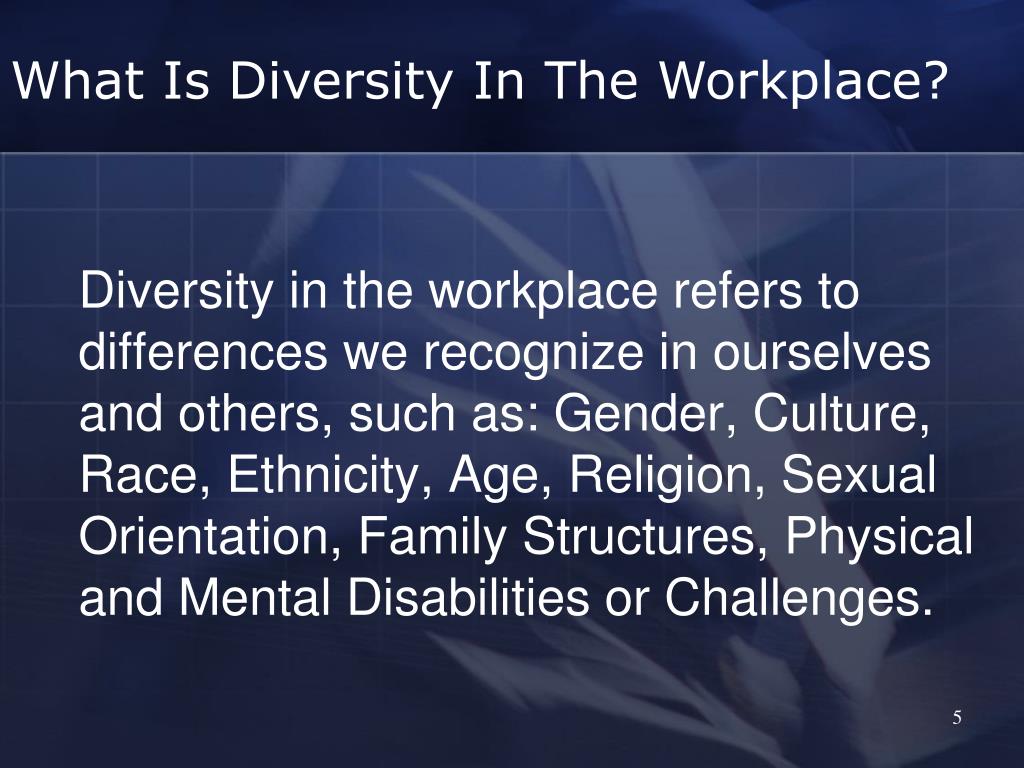 What Is Diversity In The Workplace?

Diversity in the workplace refers to differences we recognize in ourselves and others, such as: Gender, Culture, Race, Ethnicity, Age, Religion, Sexual Orientation, Family Structures, Physical and Mental Disabilities or Challenges.

5